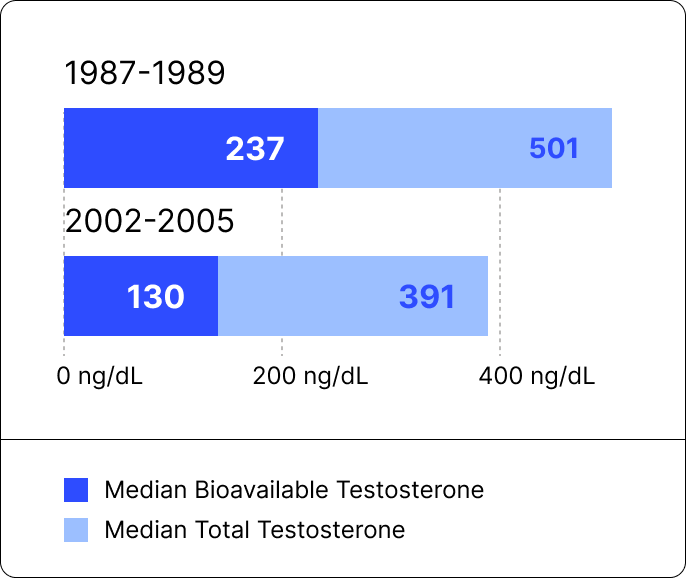 1987-1989

237

501

2002-2005

130

391

0 ng/dL

200 ng/dL

400 ng/dL

Median Bioavailable Testosterone

Median Total Testosterone